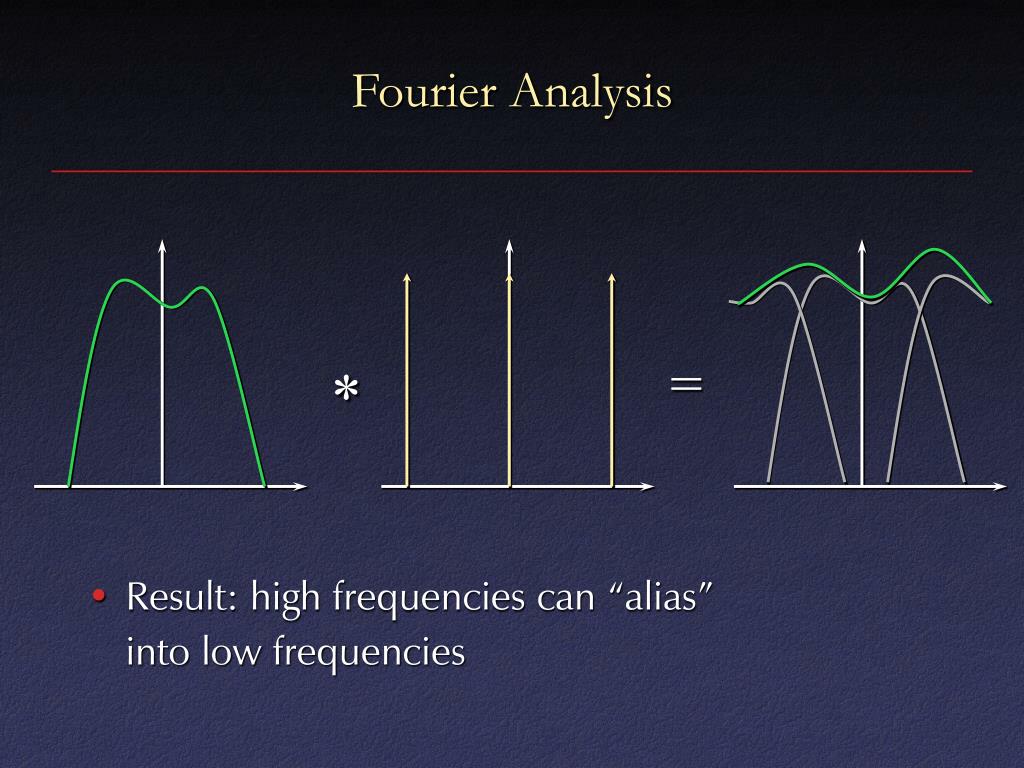 Fourier Analysis

$*$

$=$

• Result: high frequencies can “alias” into low frequencies